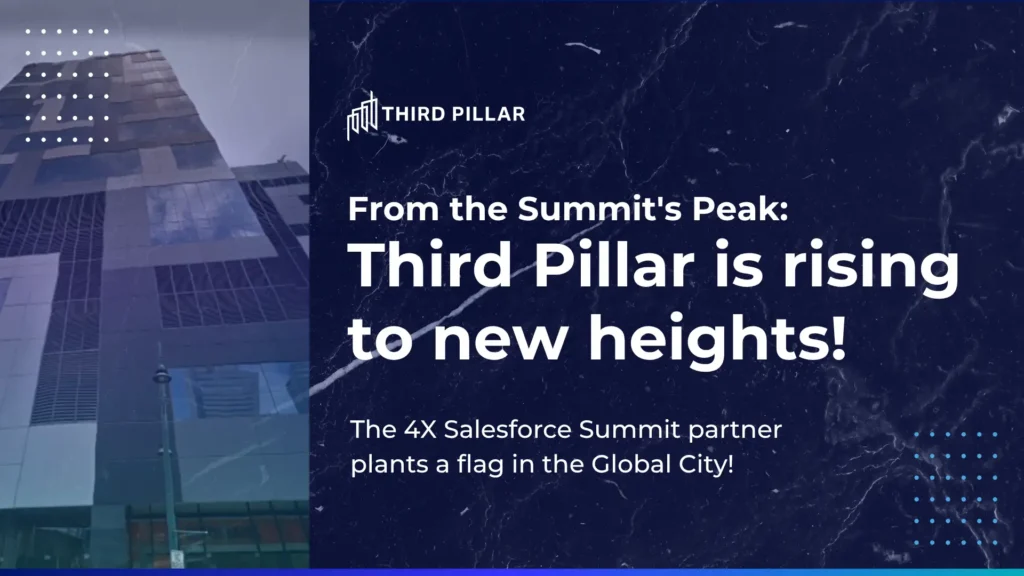 THIRD PILLAR

From the Summit's Peak:
Third Pillar is rising to new heights!

The 4X Salesforce Summit partner plants a flag in the Global City!